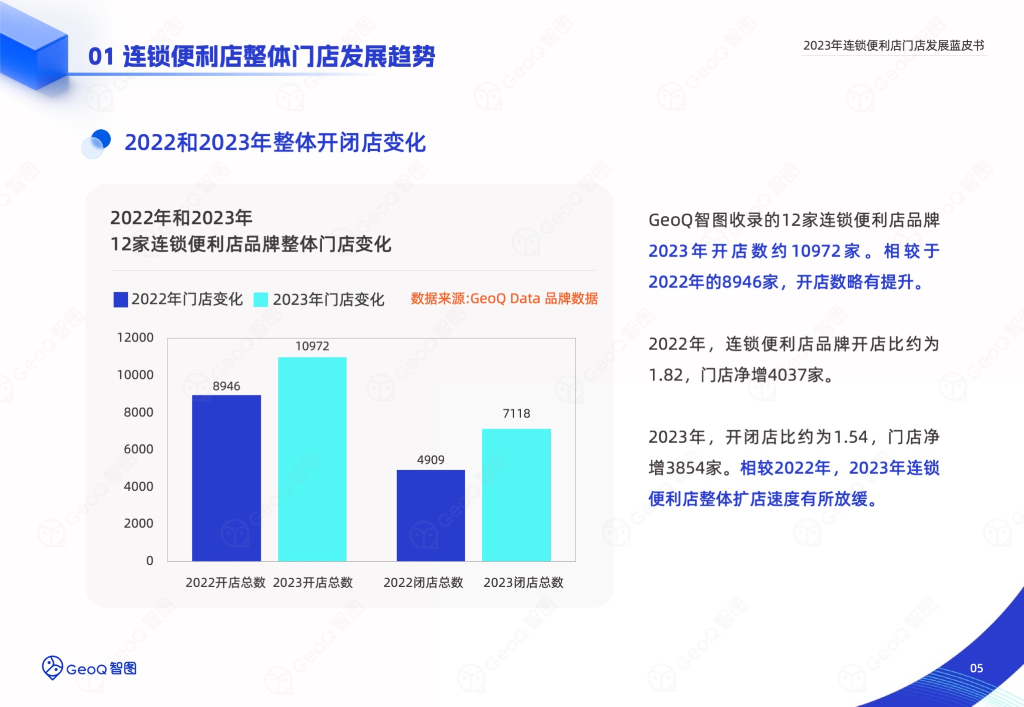 01 连锁便利店整体门店发展趋势

2023年连锁便利店门店发展蓝皮书

2022和2023年整体开闭店变化

2022年和2023年
12家连锁便利店品牌整体门店变化

2022年门店变化　2023年门店变化　数据来源:GeoQ Data 品牌数据

12000
10000
8000
6000
4000
2000
0

8946
10972
4909
7118

2022开店总数　2023开店总数　2022闭店总数　2023闭店总数

GeoQ智图收录的12家连锁便利店品牌2023年开店数约10972家。相较于2022年的8946家，开店数略有提升。

2022年，连锁便利店品牌开店比约为1.82，门店净增4037家。

2023年，开闭店比约为1.54，门店净增3854家。相较2022年，2023年连锁便利店整体扩店速度有所放缓。

GeoQ 智图

05